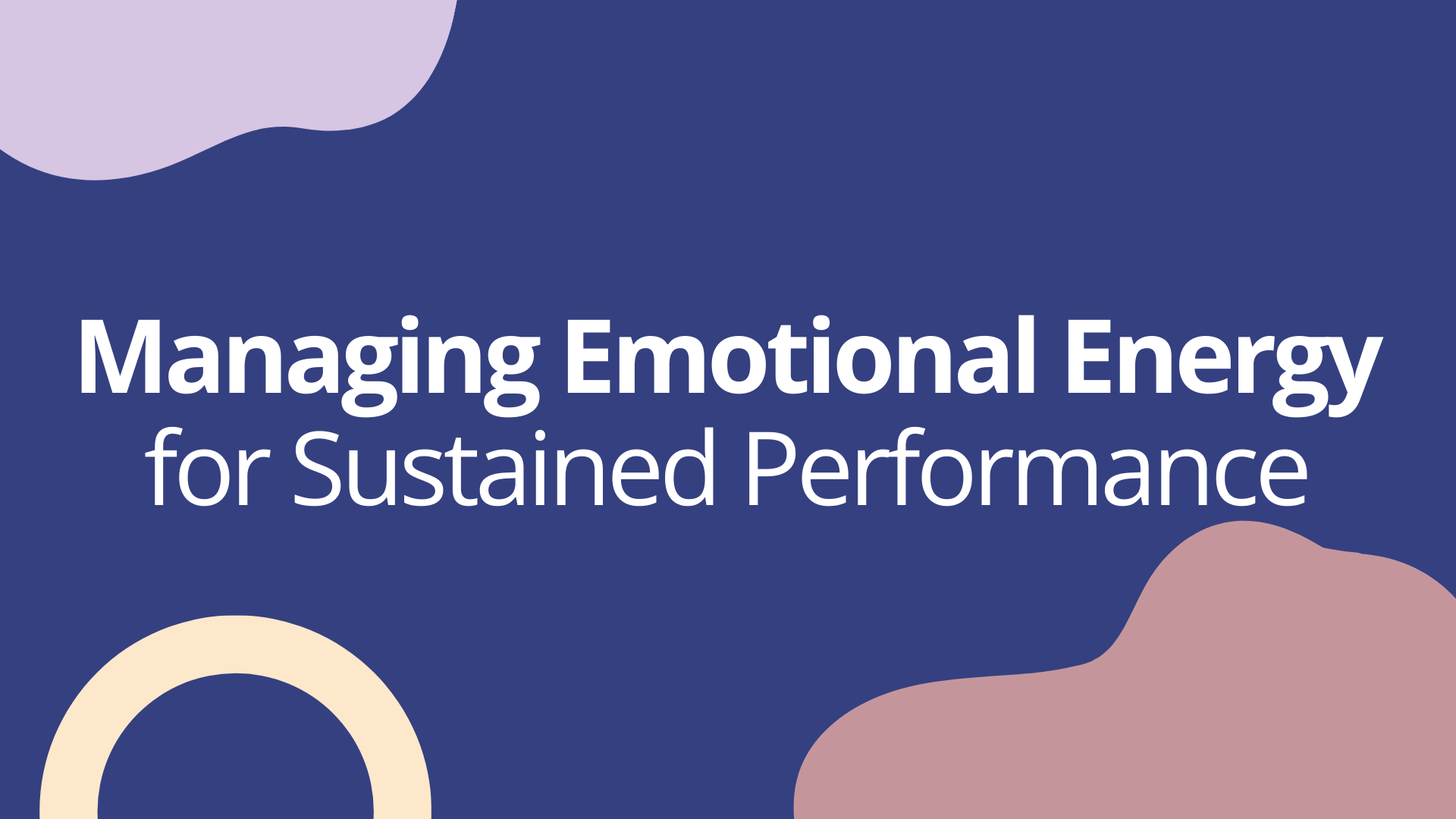 Managing Emotional Energy
for Sustained Performance